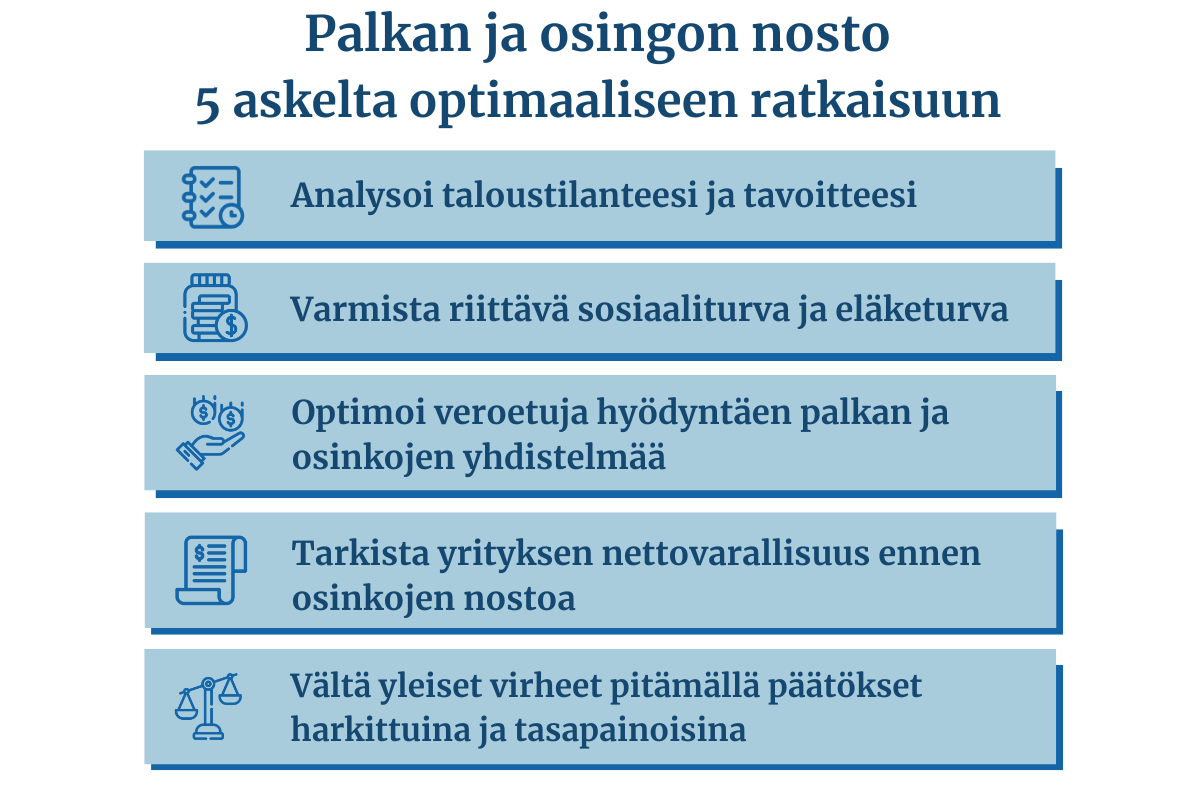 Palkan ja osingon nosto
5 askelta optimaaliseen ratkaisuun

Analysoi taloustilanteesi ja tavoitteesi

Varmista riittävä sosiaaliturva ja eläketurva

Optimoi veroetuja hyödyntäen palkan ja osinkojen yhdistelmää

Tarkista yrityksen nettovarallisuus ennen osinkojen nostoa

Vältä yleiset virheet pitämällä päätökset harkittuina ja tasapainoisina